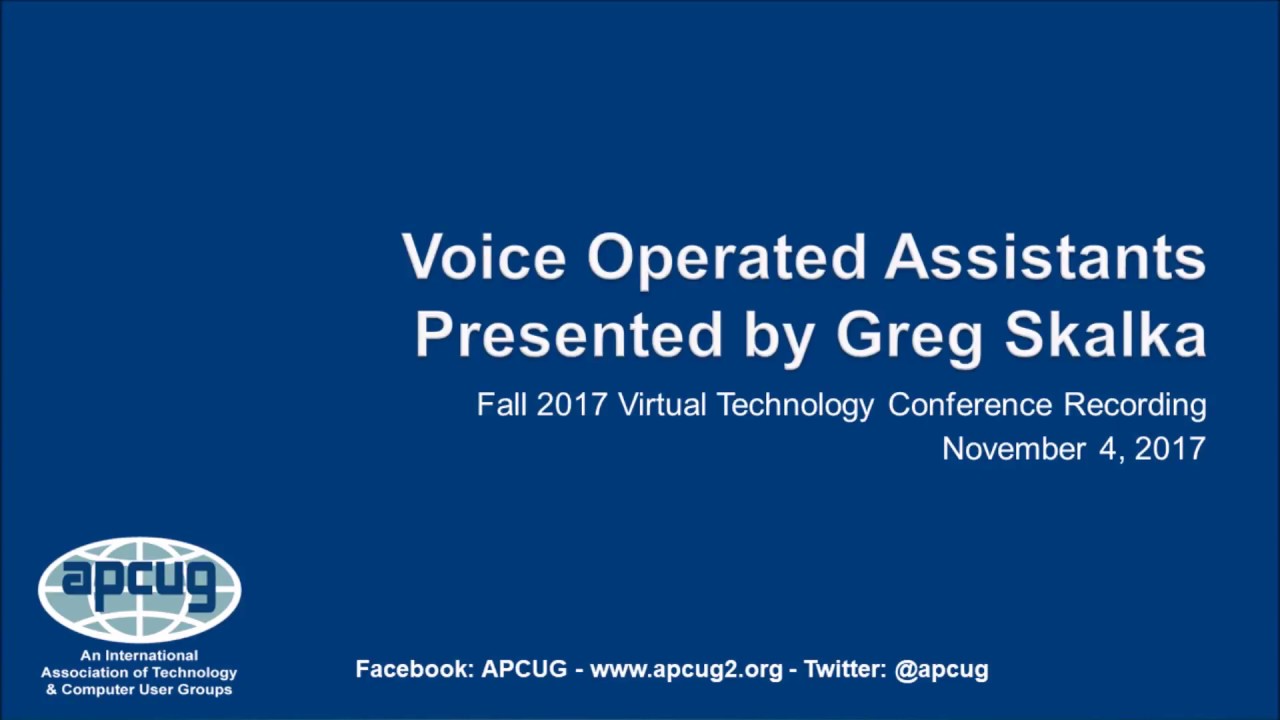 Voice Operated Assistants
Presented by Greg Skalka

Fall 2017 Virtual Technology Conference Recording
November 4, 2017

apcug
An International Association of Technology & Computer User Groups

Facebook: APCUG - www.apcug2.org - Twitter: @apcug